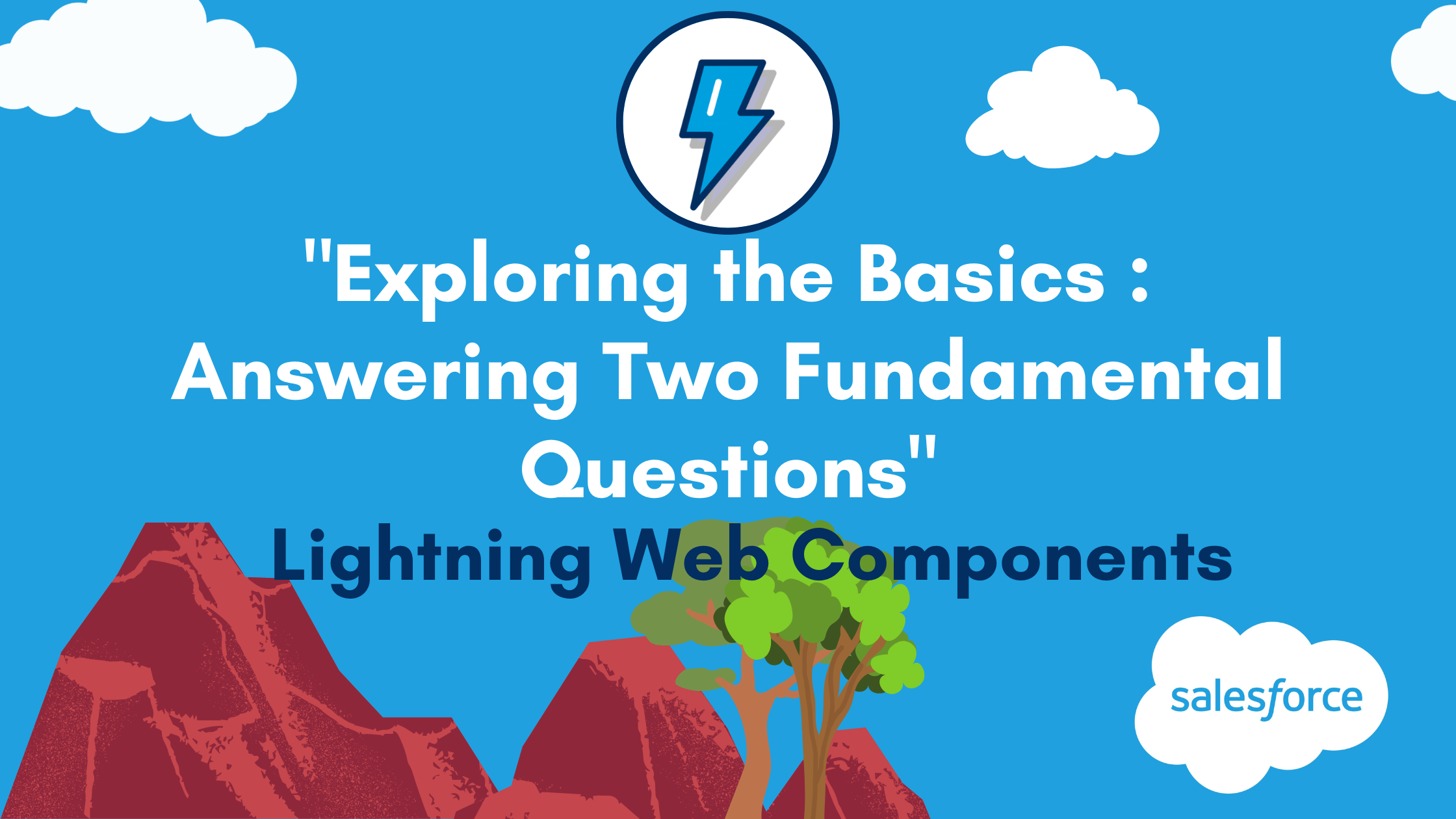 "Exploring the Basics : Answering Two Fundamental Questions"

Lightning Web Components

salesforce